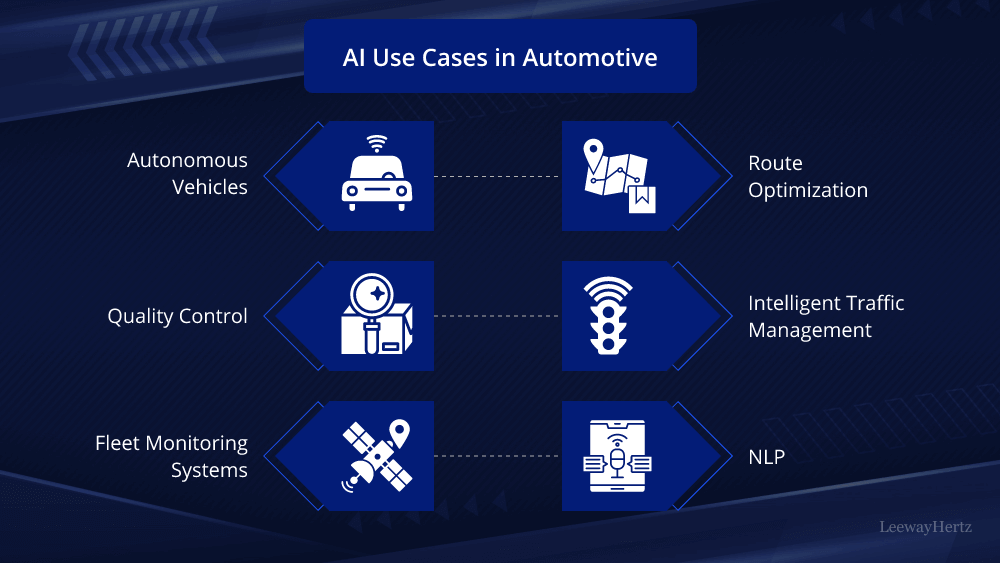 AI Use Cases in Automotive

Autonomous Vehicles

Route Optimization

Quality Control

Intelligent Traffic Management

Fleet Monitoring Systems

NLP

LeewayHertz